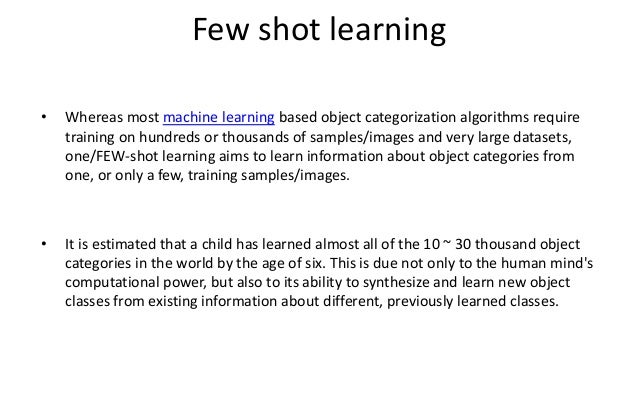 Few shot learning

• Whereas most machine learning based object categorization algorithms require training on hundreds or thousands of samples/images and very large datasets, one/FEW-shot learning aims to learn information about object categories from one, or only a few, training samples/images.

• It is estimated that a child has learned almost all of the 10 ~ 30 thousand object categories in the world by the age of six. This is due not only to the human mind's computational power, but also to its ability to synthesize and learn new object classes from existing information about different, previously learned classes.